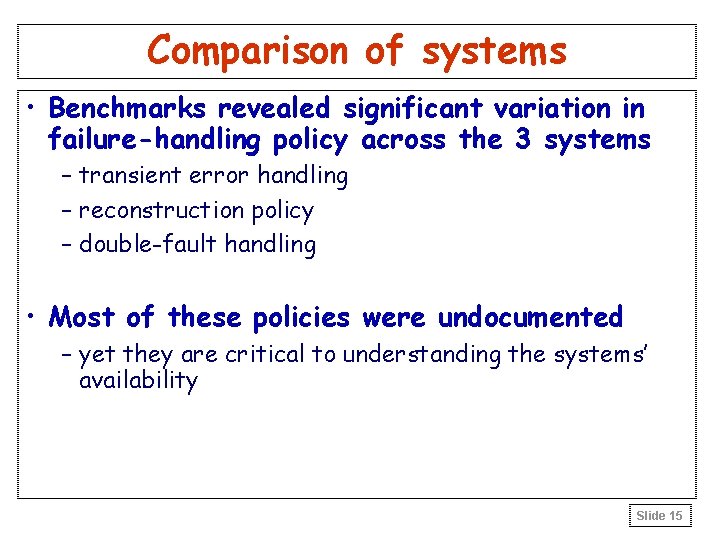 Comparison of systems

• Benchmarks revealed significant variation in failure-handling policy across the 3 systems

– transient error handling

– reconstruction policy

– double-fault handling

• Most of these policies were undocumented

– yet they are critical to understanding the systems' availability

Slide 15